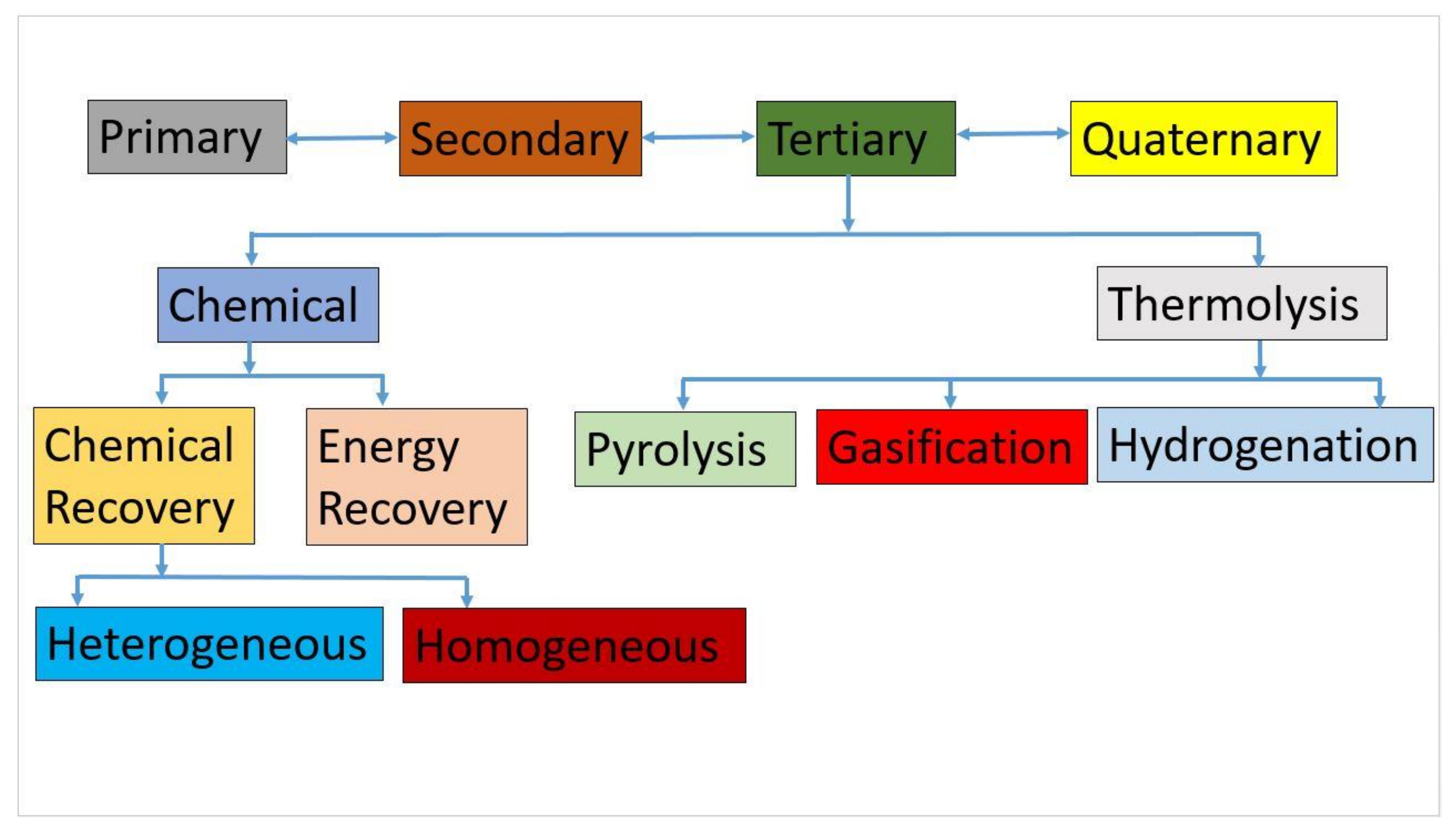 Primary

Secondary

Tertiary

Quaternary

Chemical

Thermolysis

Chemical Recovery

Energy Recovery

Pyrolysis

Gasification

Hydrogenation

Heterogeneous

Homogeneous